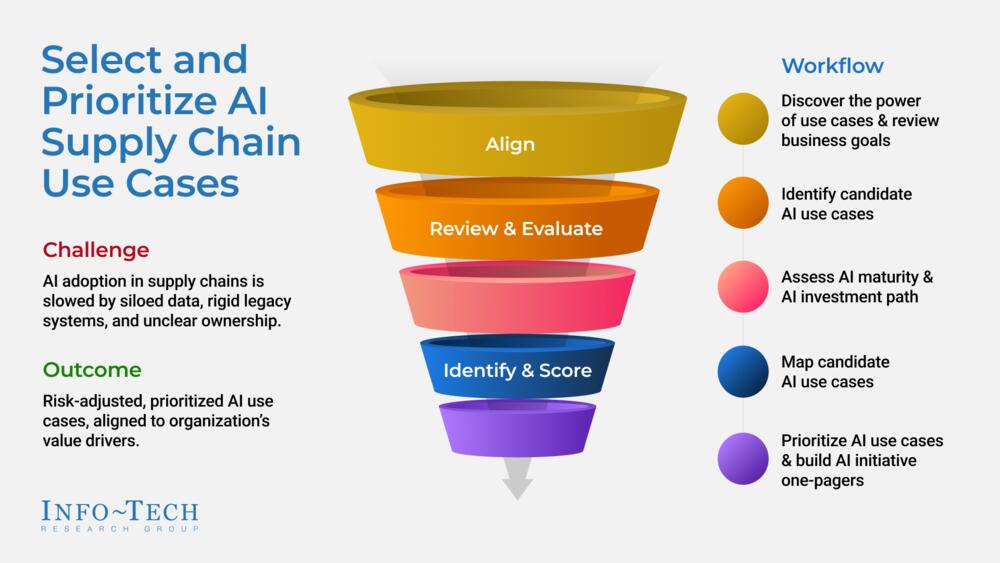 Select and Prioritize AI Supply Chain Use Cases

Challenge

AI adoption in supply chains is slowed by siloed data, rigid legacy systems, and unclear ownership.

Outcome

Risk-adjusted, prioritized AI use cases, aligned to organization's value drivers.

INFO~TECH
RESEARCH GROUP

Align

Review & Evaluate

Identify & Score

Workflow

Discover the power of use cases & review business goals

Identify candidate AI use cases

Assess AI maturity & AI investment path

Map candidate AI use cases

Prioritize AI use cases & build AI initiative one-pagers